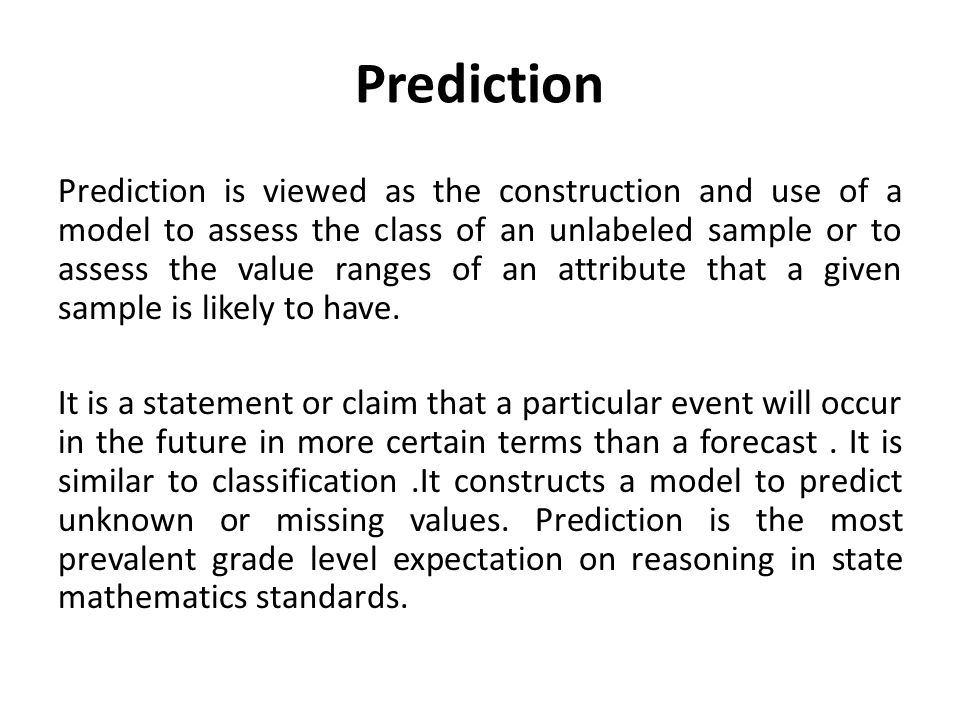 Prediction

Prediction is viewed as the construction and use of a model to assess the class of an unlabeled sample or to assess the value ranges of an attribute that a given sample is likely to have.

It is a statement or claim that a particular event will occur in the future in more certain terms than a forecast . It is similar to classification .It constructs a model to predict unknown or missing values. Prediction is the most prevalent grade level expectation on reasoning in state mathematics standards.